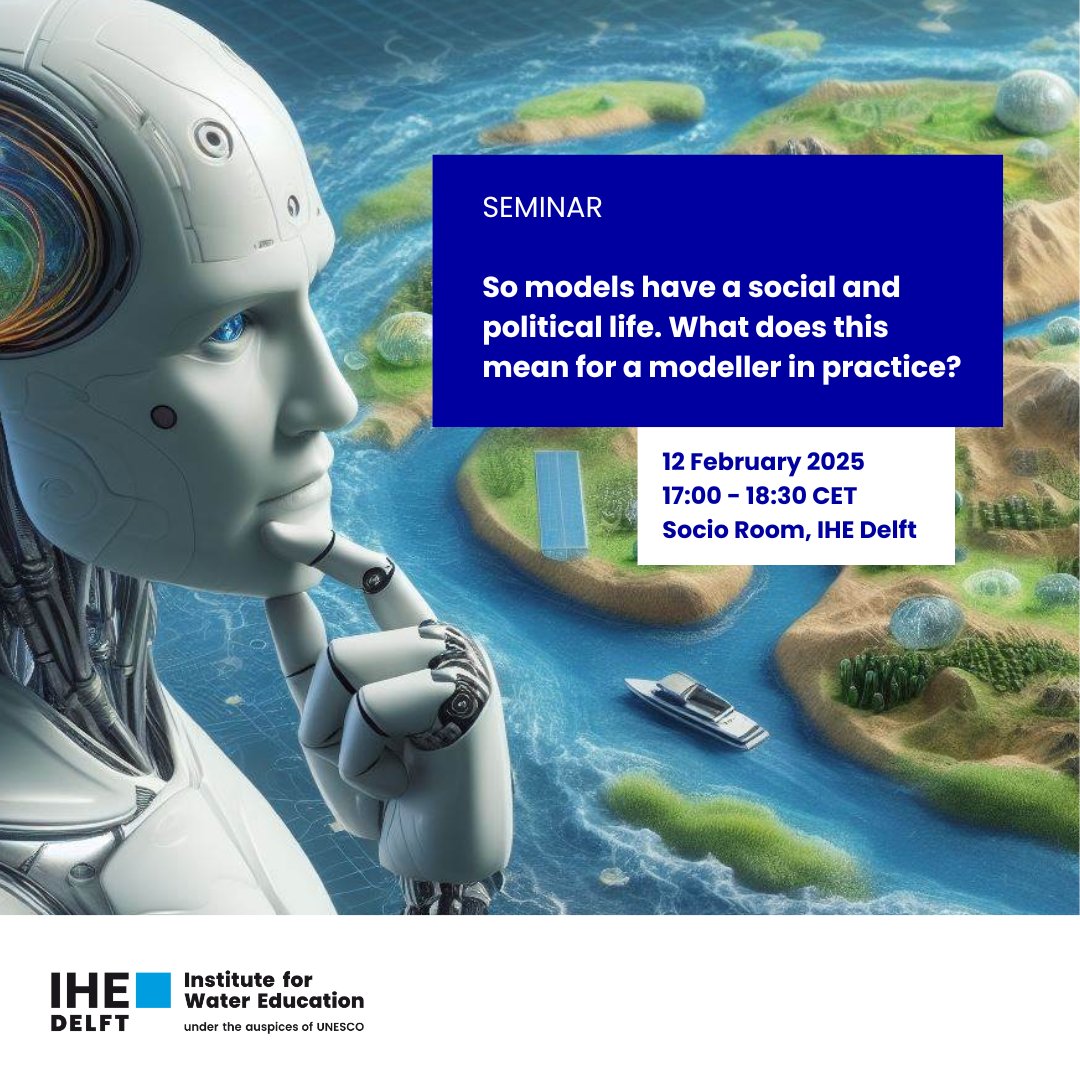 SEMINAR

So models have a social and political life. What does this mean for a modeller in practice?

12 February 2025
17:00 - 18:30 CET
Socio Room, IHE Delft

IHE DELFT Institute for Water Education
under the auspices of UNESCO